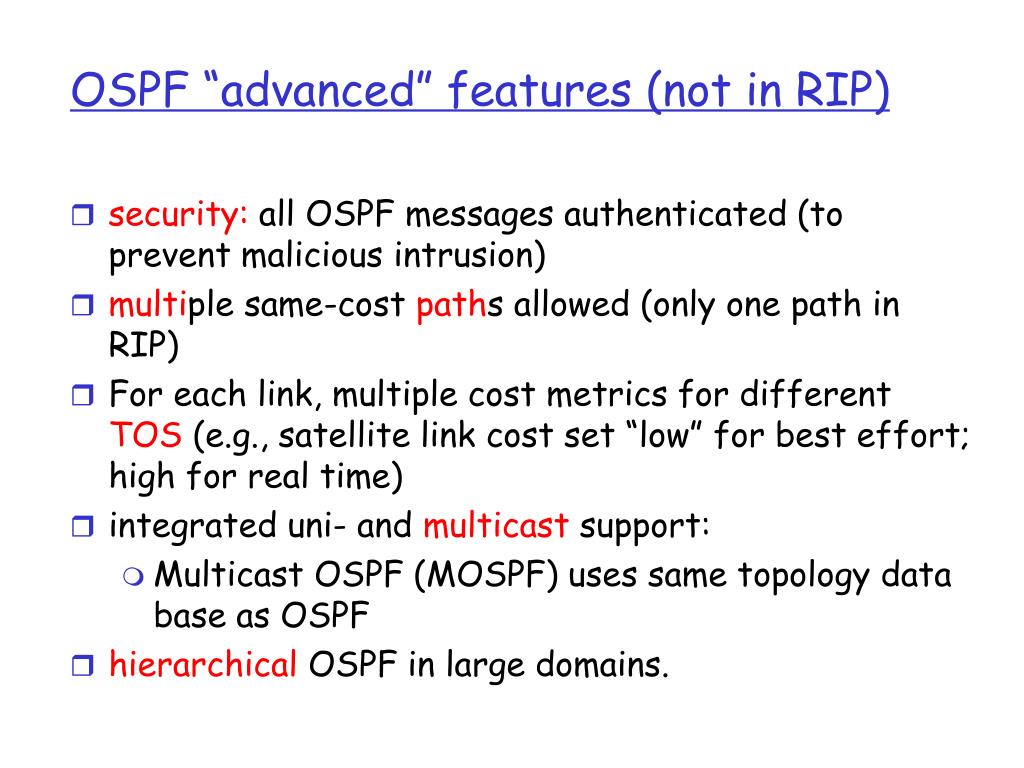 OSPF “advanced” features (not in RIP)

security: all OSPF messages authenticated (to prevent malicious intrusion)

multiple same-cost paths allowed (only one path in RIP)

For each link, multiple cost metrics for different TOS (e.g., satellite link cost set “low” for best effort; high for real time)

integrated uni- and multicast support:

Multicast OSPF (MOSPF) uses same topology data base as OSPF

hierarchical OSPF in large domains.